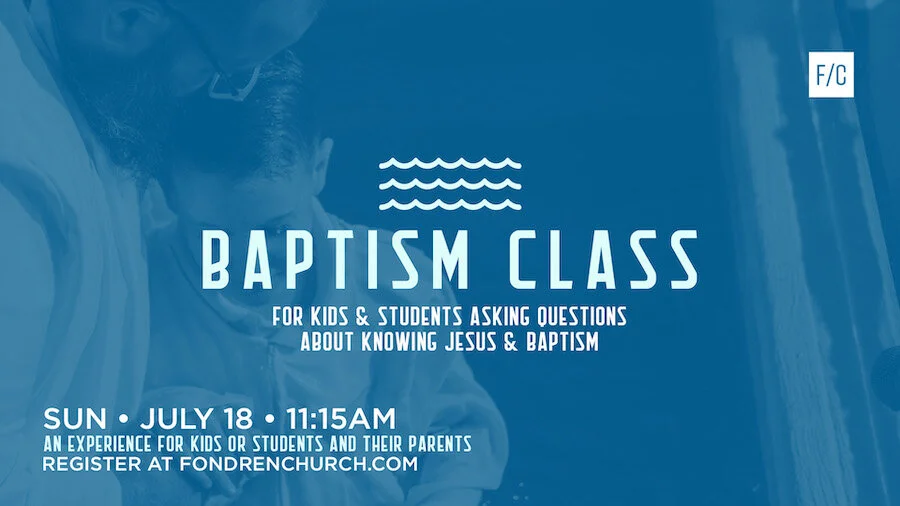 F/C

BAPTISM CLASS

FOR KIDS & STUDENTS ASKING QUESTIONS ABOUT KNOWING JESUS & BAPTISM

SUN • JULY 18 • 11:15AM
AN EXPERIENCE FOR KIDS OR STUDENTS AND THEIR PARENTS
REGISTER AT FONDRENCHURCH.COM